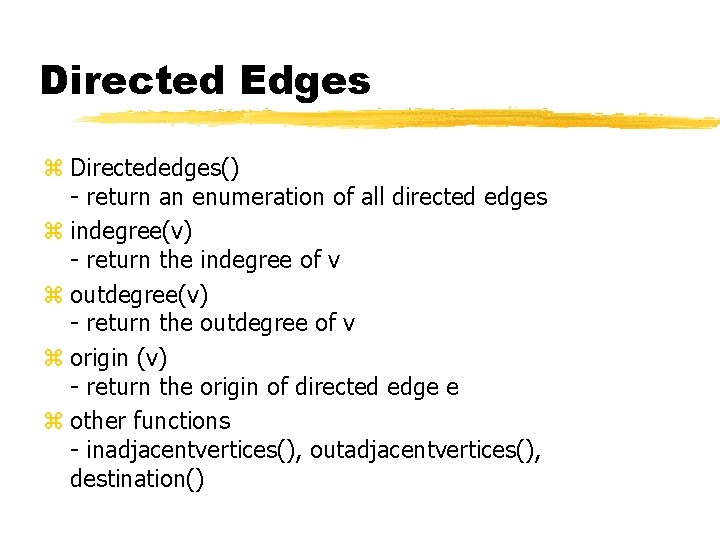 Directed Edges

⌘ Directededges()
- return an enumeration of all directed edges

⌘ indegree(v)
- return the indegree of v

⌘ outdegree(v)
- return the outdegree of v

⌘ origin (v)
- return the origin of directed edge e

⌘ other functions
- inadjacentvertices(), outadjacentvertices(), destination()